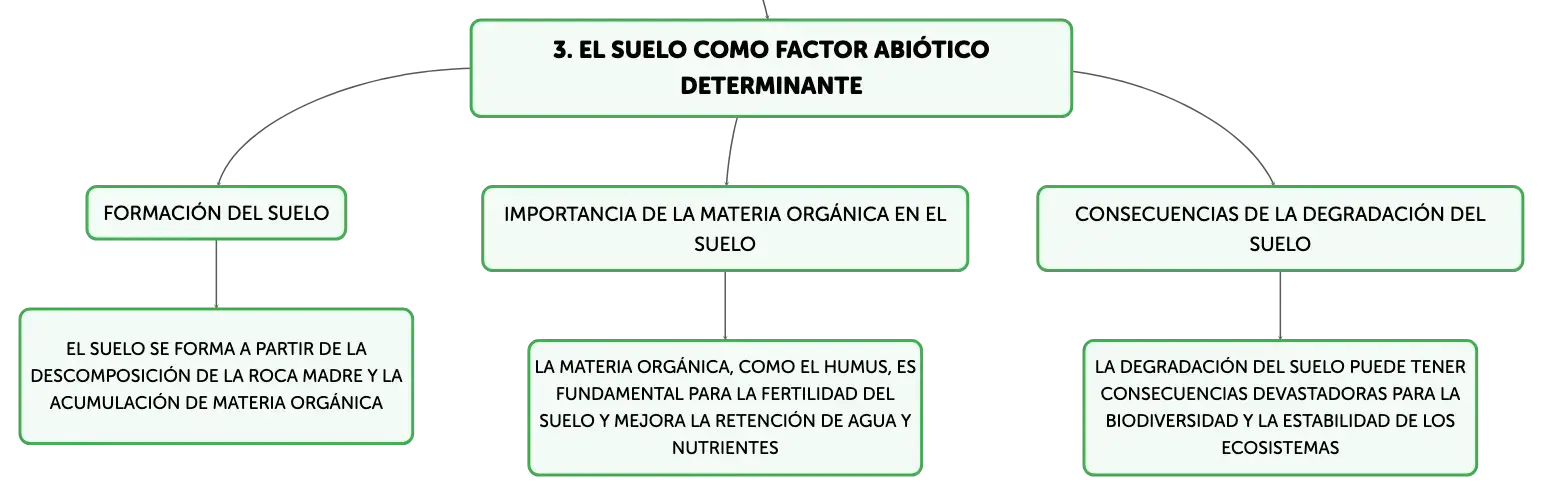 3. EL SUELO COMO FACTOR ABIÓTICO DETERMINANTE

FORMACIÓN DEL SUELO

EL SUELO SE FORMA A PARTIR DE LA DESCOMPOSICIÓN DE LA ROCA MADRE Y LA ACUMULACIÓN DE MATERIA ORGÁNICA

IMPORTANCIA DE LA MATERIA ORGÁNICA EN EL SUELO

LA MATERIA ORGÁNICA, COMO EL HUMUS, ES FUNDAMENTAL PARA LA FERTILIDAD DEL SUELO Y MEJORA LA RETENCIÓN DE AGUA Y NUTRIENTES

CONSECUENCIAS DE LA DEGRADACIÓN DEL SUELO

LA DEGRADACIÓN DEL SUELO PUEDE TENER CONSECUENCIAS DEVASTADORAS PARA LA BIODIVERSIDAD Y LA ESTABILIDAD DE LOS ECOSISTEMAS